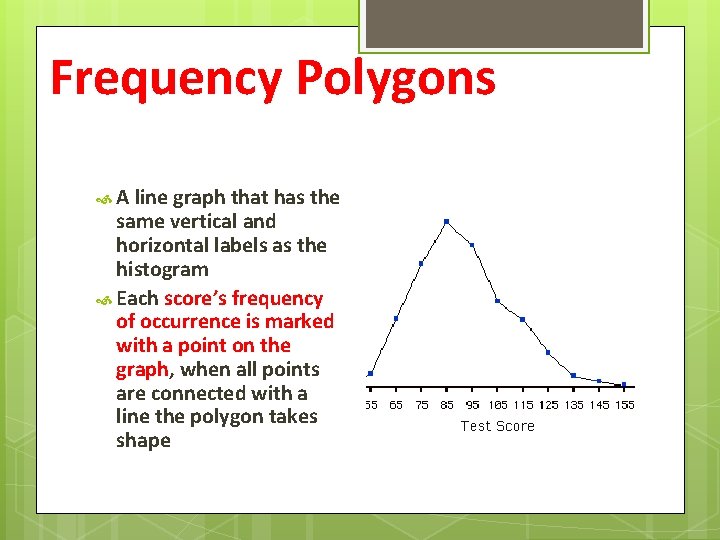 Frequency Polygons

A line graph that has the same vertical and horizontal labels as the histogram

Each score's frequency of occurrence is marked with a point on the graph, when all points are connected with a line the polygon takes shape

55 65 75 85 95 105 115 125 135 145 155
Test Score